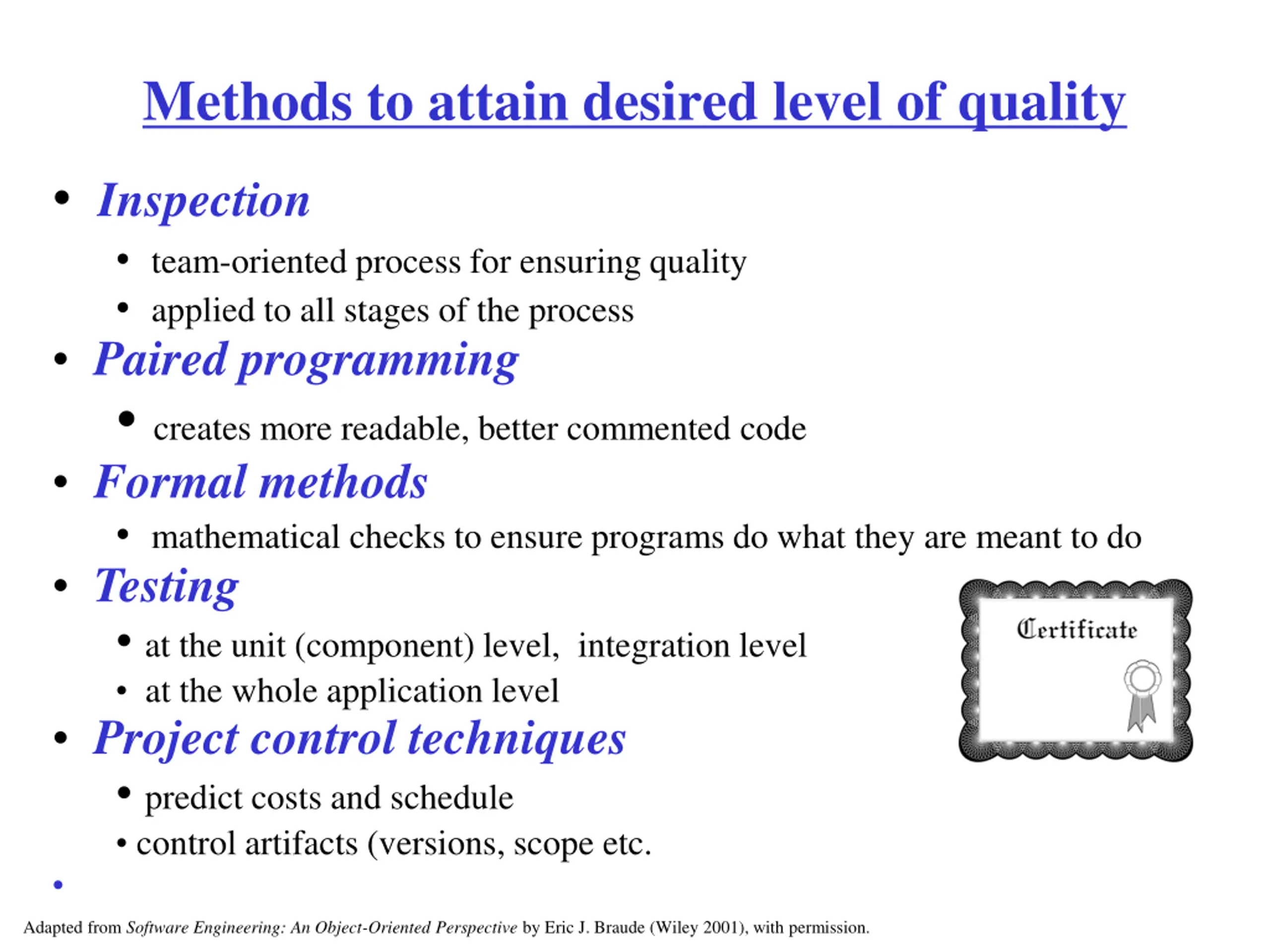 Methods to attain desired level of quality

• Inspection
  • team-oriented process for ensuring quality
  • applied to all stages of the process
• Paired programming
  • creates more readable, better commented code
• Formal methods
  • mathematical checks to ensure programs do what they are meant to do
• Testing
  • at the unit (component) level, integration level
  • at the whole application level
• Project control techniques
  • predict costs and schedule
  • control artifacts (versions, scope etc.
•

Certificate

Adapted from Software Engineering: An Object-Oriented Perspective by Eric J. Braude (Wiley 2001), with permission.